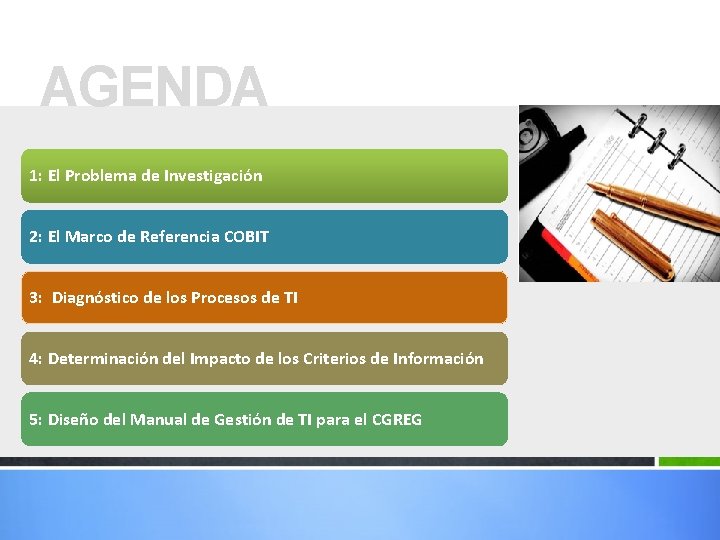 AGENDA

1: El Problema de Investigación

2: El Marco de Referencia COBIT

3: Diagnóstico de los Procesos de TI

4: Determinación del Impacto de los Criterios de Información

5: Diseño del Manual de Gestión de TI para el CGREG